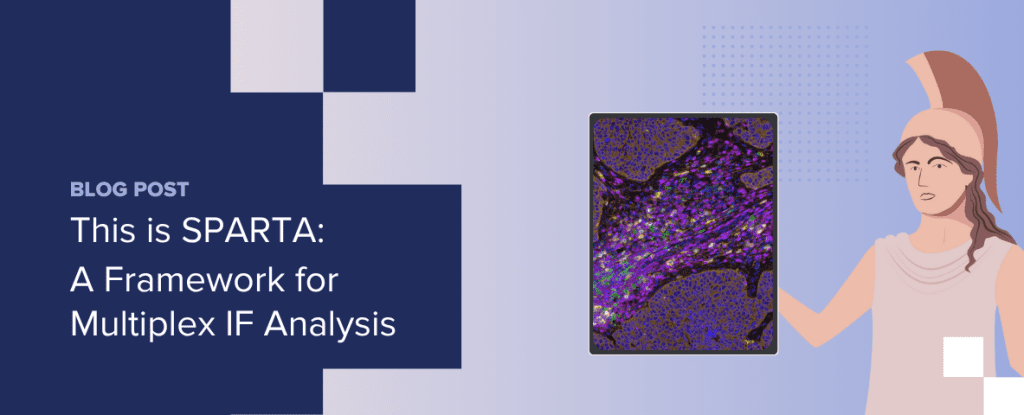 BLOG POST

This is SPARTA:
A Framework for Multiplex IF Analysis